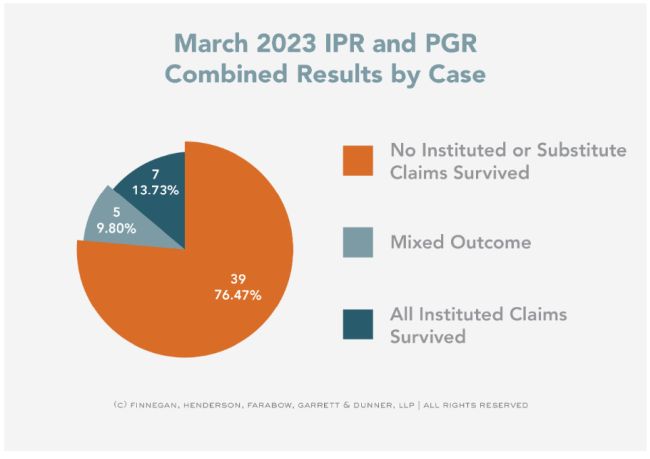 March 2023 IPR and PGR Combined Results by Case

7
13.73%

5
9.80%

39
76.47%

No Instituted or Substitute Claims Survived

Mixed Outcome

All Instituted Claims Survived

(C) FINNEGAN, HENDERSON, FARABOW, GARRETT & DUNNER, LLP | ALL RIGHTS RESERVED